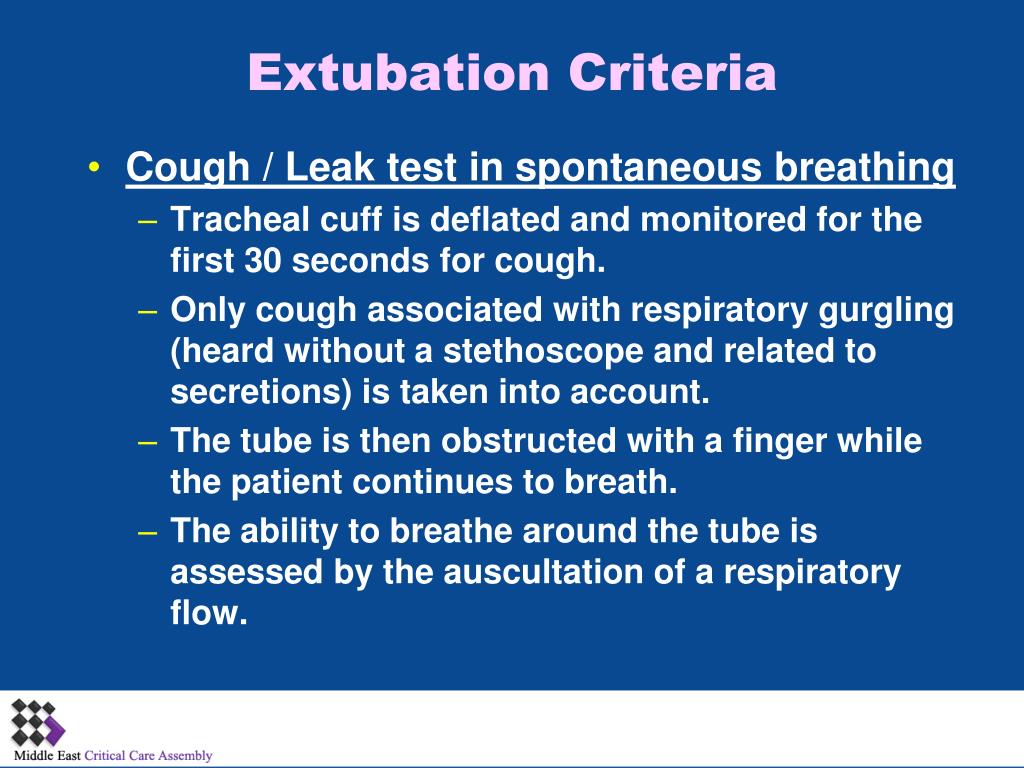 Extubation Criteria

• Cough / Leak test in spontaneous breathing
– Tracheal cuff is deflated and monitored for the first 30 seconds for cough.
– Only cough associated with respiratory gurgling (heard without a stethoscope and related to secretions) is taken into account.
– The tube is then obstructed with a finger while the patient continues to breath.
– The ability to breathe around the tube is assessed by the auscultation of a respiratory flow.

Middle East Critical Care Assembly